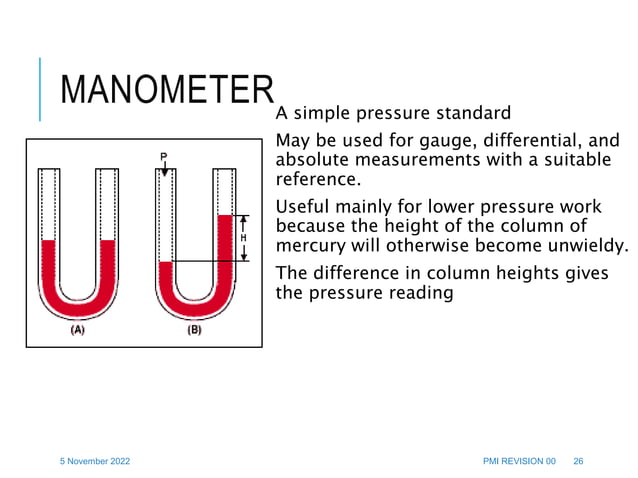 MANOMETER

P

H

(A)

(B)

A simple pressure standard

May be used for gauge, differential, and absolute measurements with a suitable reference.

Useful mainly for lower pressure work because the height of the column of mercury will otherwise become unwieldy.

The difference in column heights gives the pressure reading

5 November 2022

PMI REVISION 00

26